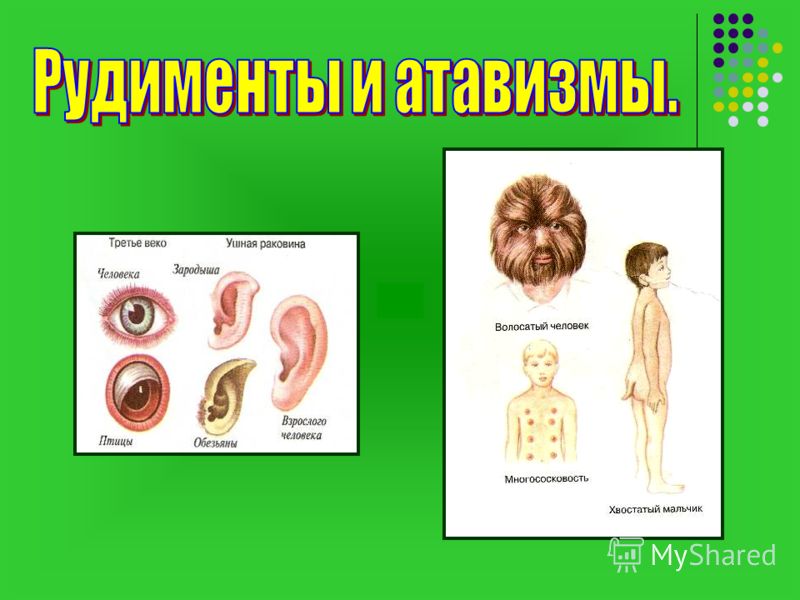 Рудименты и атавизмы.

Третье веко

Ушная раковина

Человека

Зародыша

Птицы

Обезьяны

Взрослого человека

Волосатый человек

Многососковость

Хвостатый мальчик

MyShared